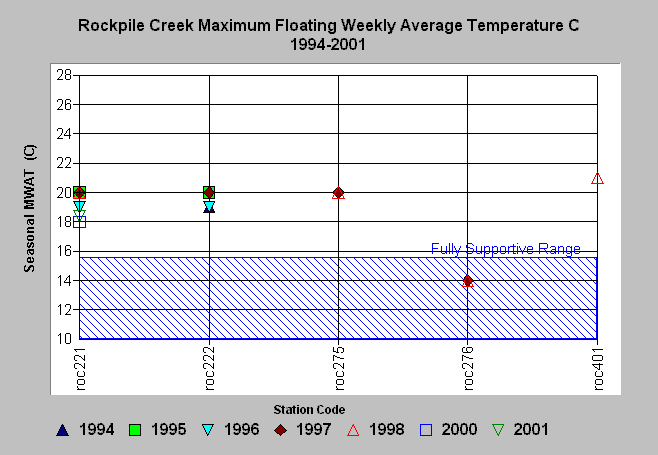 Rockpile Creek Maximum Floating Weekly Average Temperature C
1994-2001

Seasonal MWAT (C)

28
26
24
22
20
18
16
14
12
10

Fully Supportive Range

roc221
roc222
roc275
roc276
roc401

Station Code

1994 1995 1996 1997 1998 2000 2001